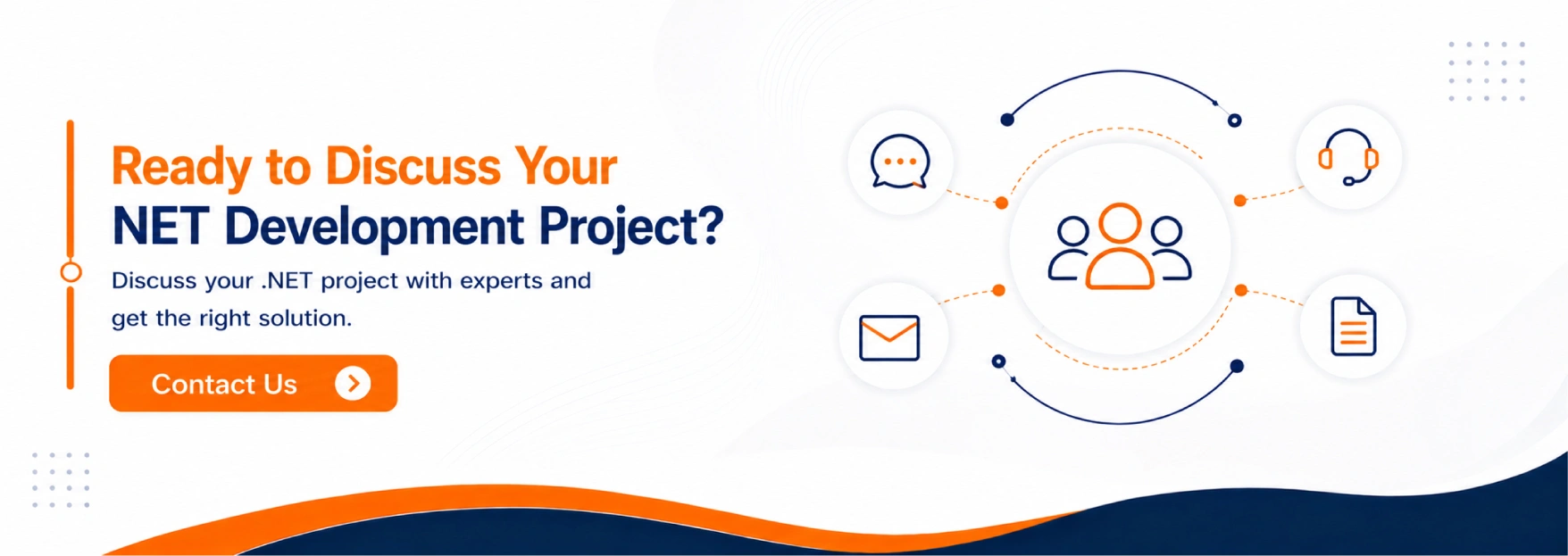 Ready to Discuss Your
NET Development Project?

Discuss your .NET project with experts and get the right solution.

Contact Us